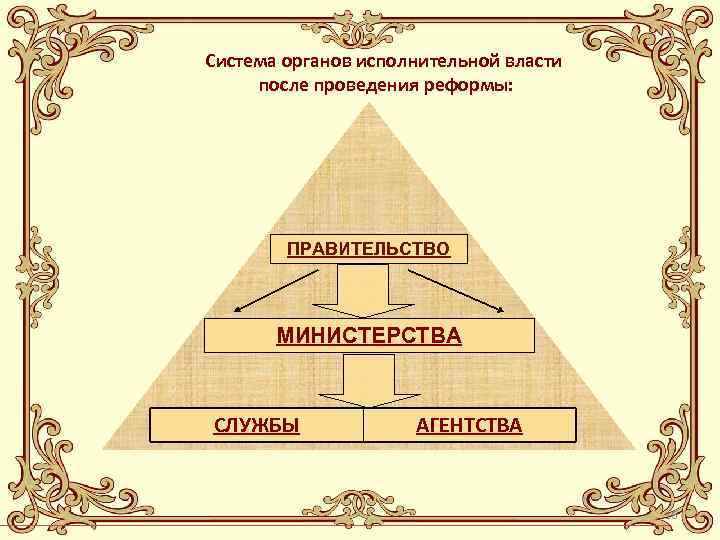 Система органов исполнительной власти после проведения реформы:

ПРАВИТЕЛЬСТВО

МИНИСТЕРСТВА

СЛУЖБЫ

АГЕНТСТВА